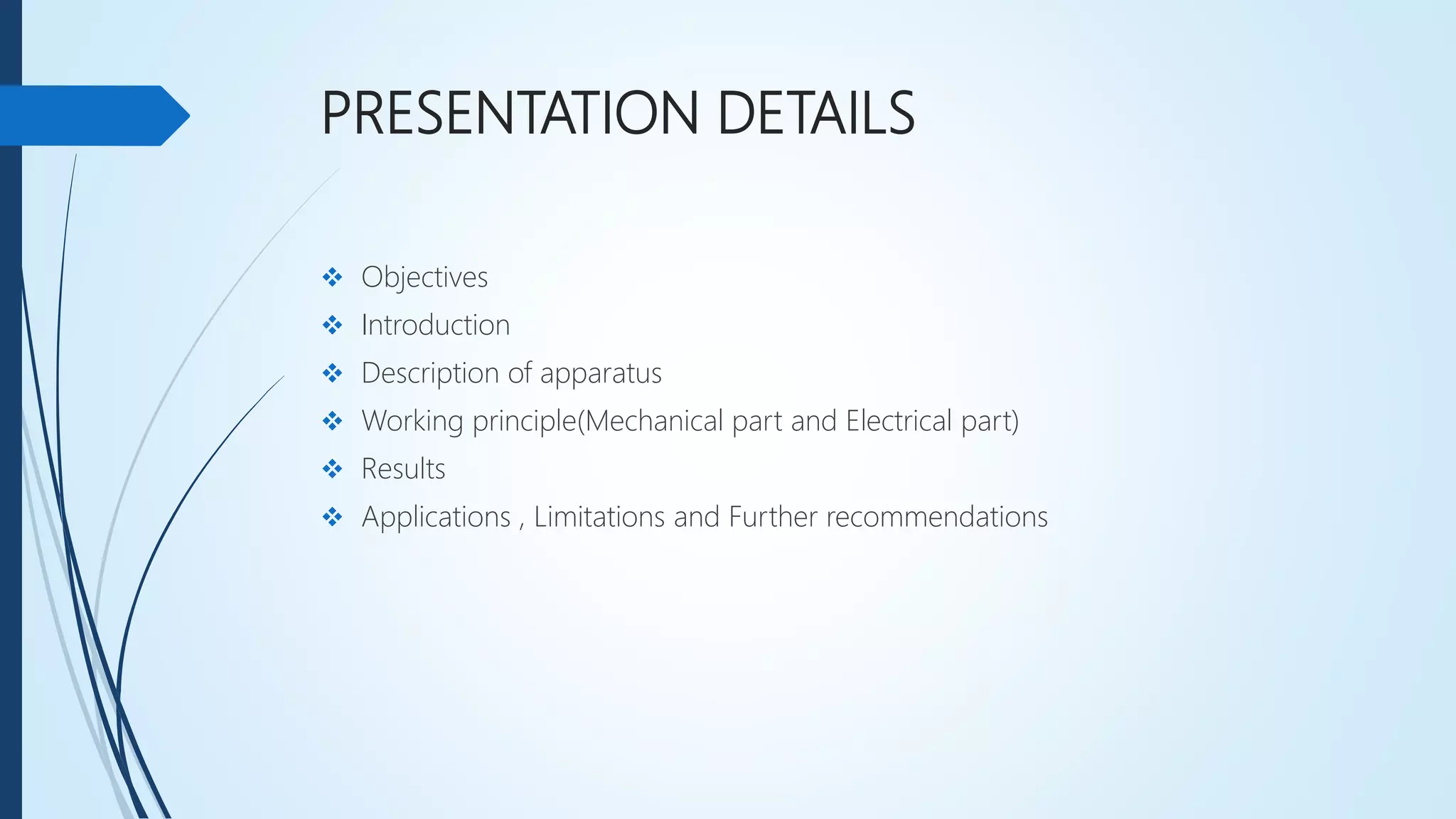 PRESENTATION DETAILS

❖ Objectives
❖ Introduction
❖ Description of apparatus
❖ Working principle(Mechanical part and Electrical part)
❖ Results
❖ Applications , Limitations and Further recommendations